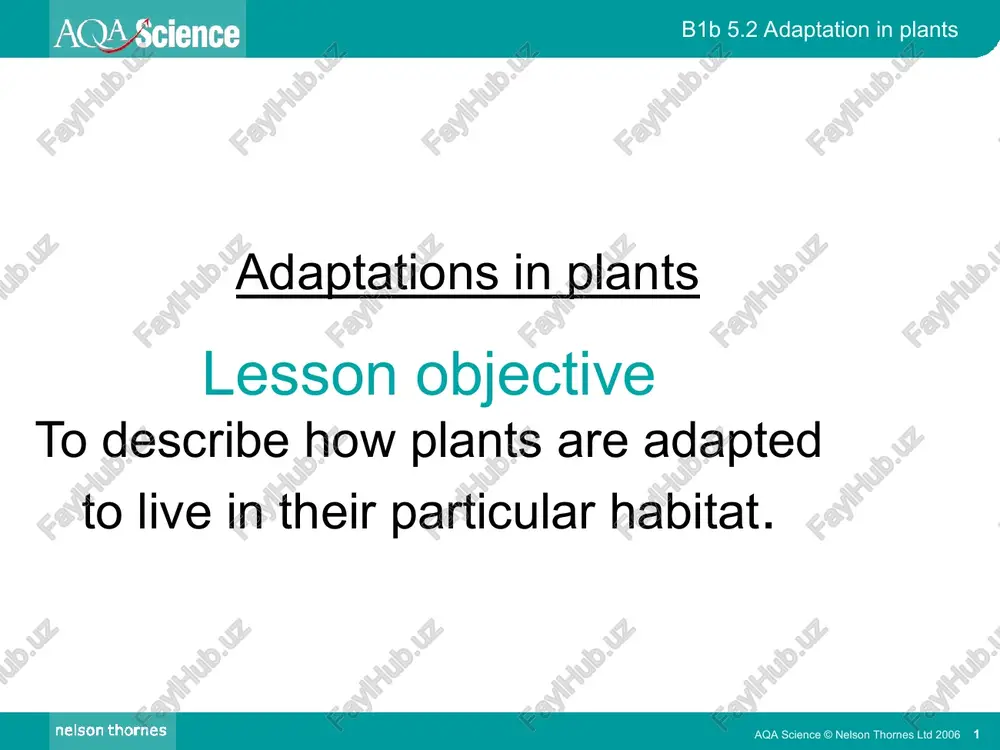 AQA Science

B1b 5.2 Adaptation in plants

FaylHub.uz

Adaptations in plants

Lesson objective

To describe how plants are adapted to live in their particular habitat.

nelson thornes

AQA Science © Nelson Thornes Ltd 2006 1